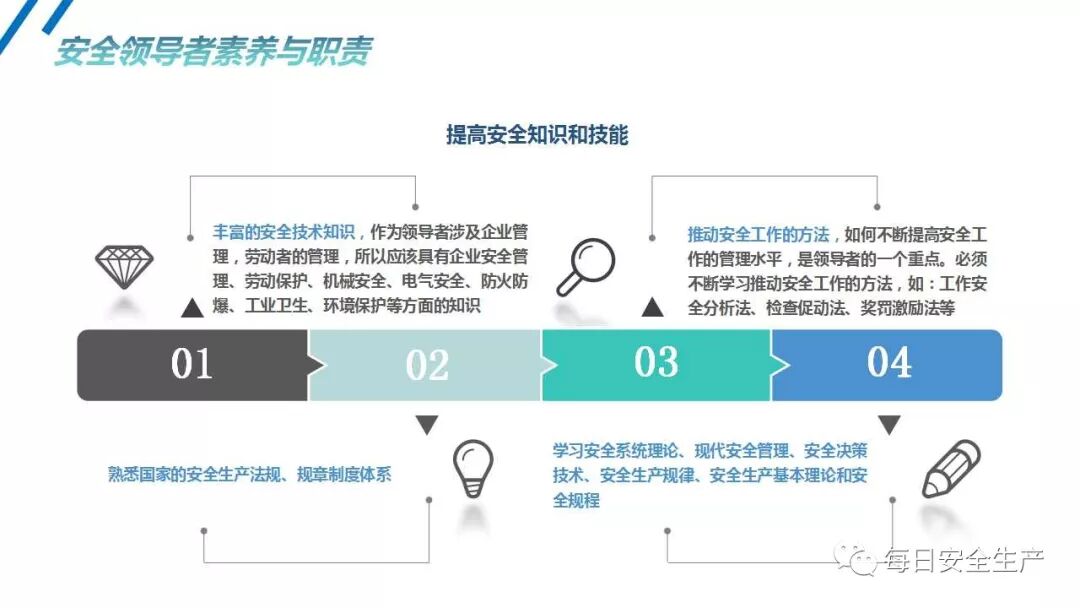 安全领导者素养与职责

提高安全知识和技能

丰富的安全技术知识，作为领导者涉及企业管理，劳动者的管理，所以应该具有企业安全管理、劳动保护、机械安全、电气安全、防火防爆、工业卫生、环境保护等方面的知识

推动安全工作的方法，如何不断提高安全工作的管理水平，是领导者的一个重点。必须不断学习推动安全工作的方法，如：工作安全分析法、检查促动法、奖罚激励法等

01

02

03

04

熟悉国家的安全生产法规、规章制度体系

学习安全系统理论、现代安全管理、安全决策技术、安全生产规律、安全生产基本理论和安全规程

每日安全生产